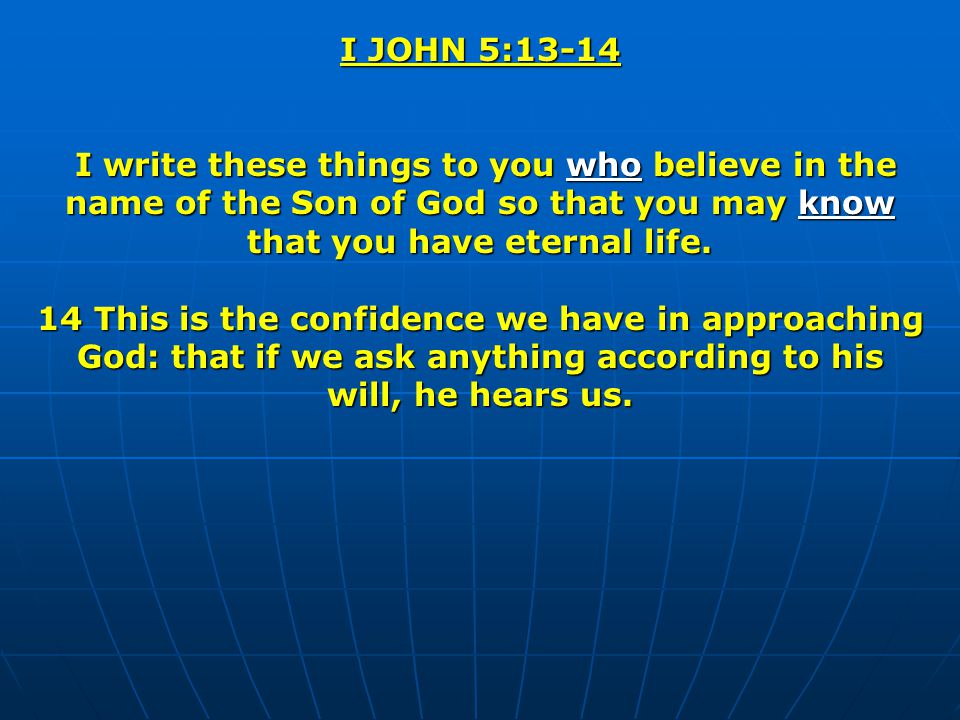 I JOHN 5:13-14

I write these things to you who believe in the name of the Son of God so that you may know that you have eternal life.

14 This is the confidence we have in approaching God: that if we ask anything according to his will, he hears us.